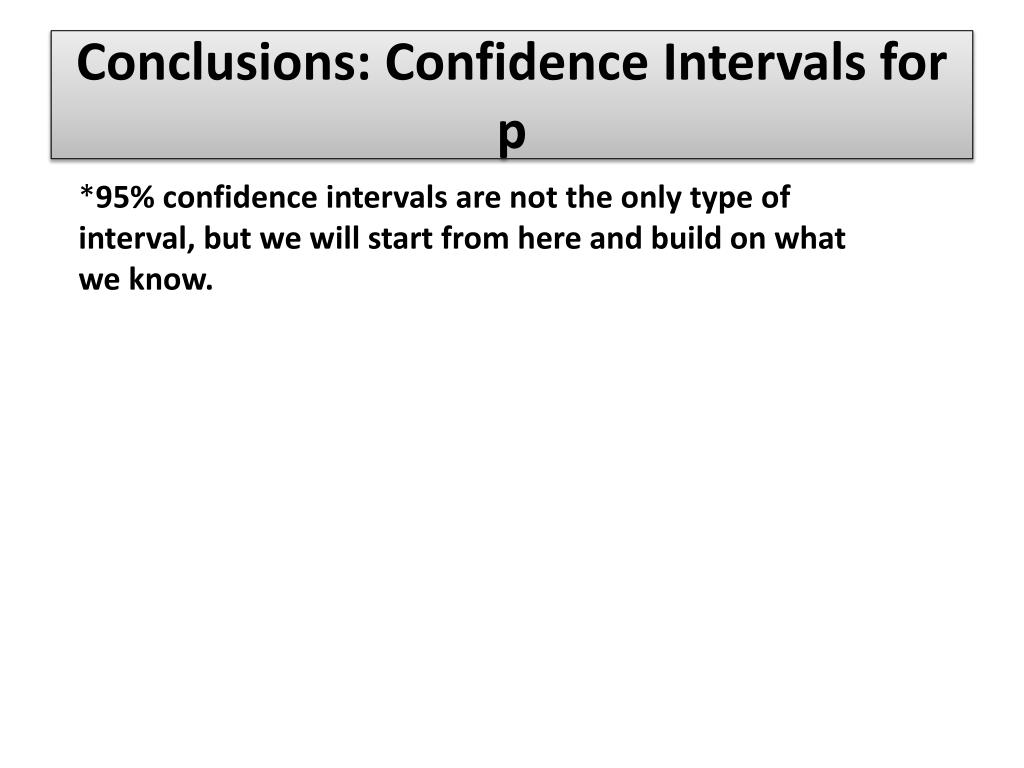 Conclusions: Confidence Intervals for p

*95% confidence intervals are not the only type of interval, but we will start from here and build on what we know.